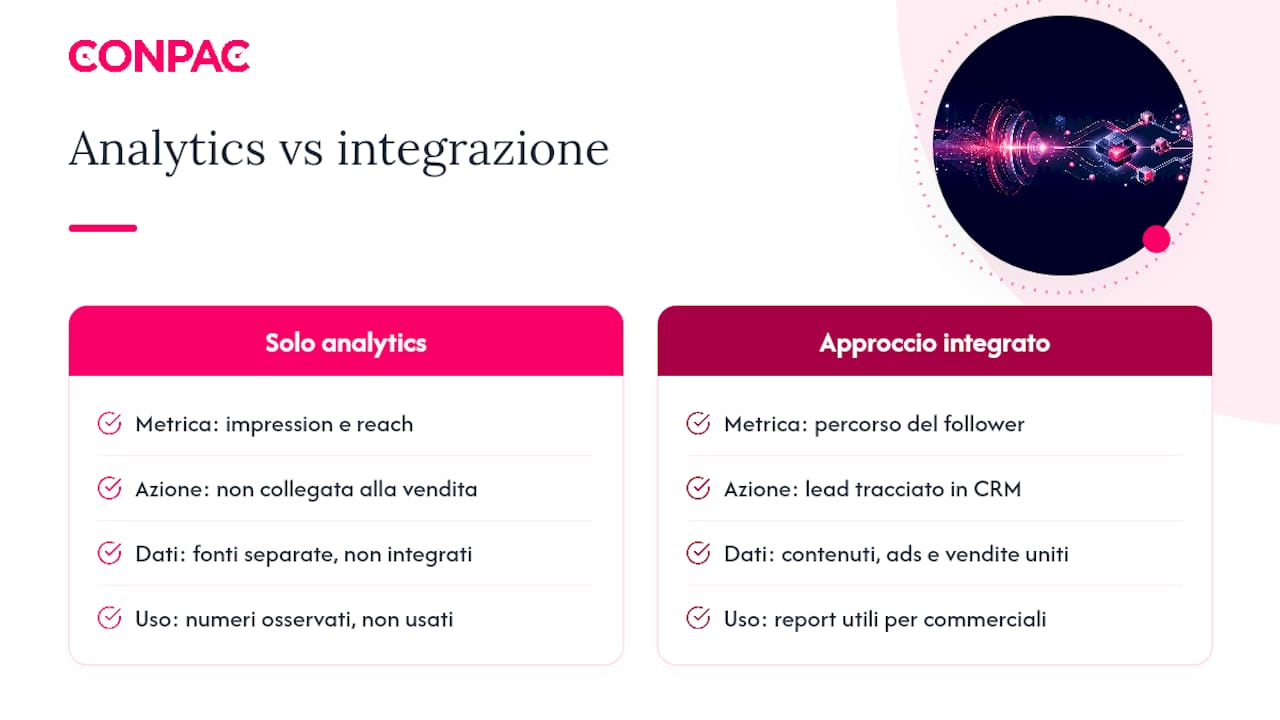 CONPAC

Analytics vs integrazione

Solo analytics

Metrica: impression e reach

Azione: non collegata alla vendita

Dati: fonti separate, non integrati

Uso: numeri osservati, non usati

Approccio integrato

Metrica: percorso del follower

Azione: lead tracciato in CRM

Dati: contenuti, ads e vendite uniti

Uso: report utili per commerciali